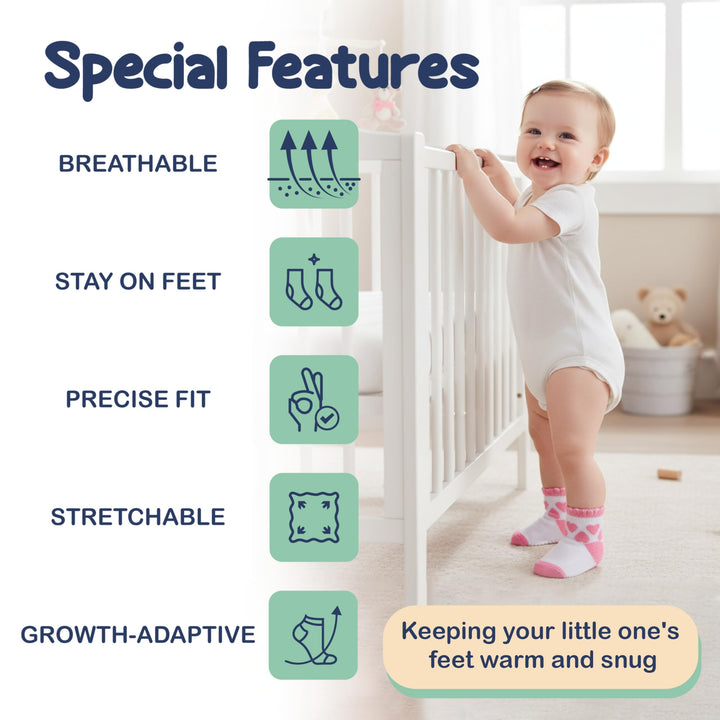 Special Features

BREATHABLE

STAY ON FEET

PRECISE FIT

STRETCHABLE

GROWTH-ADAPTIVE

Keeping your little one's feet warm and snug